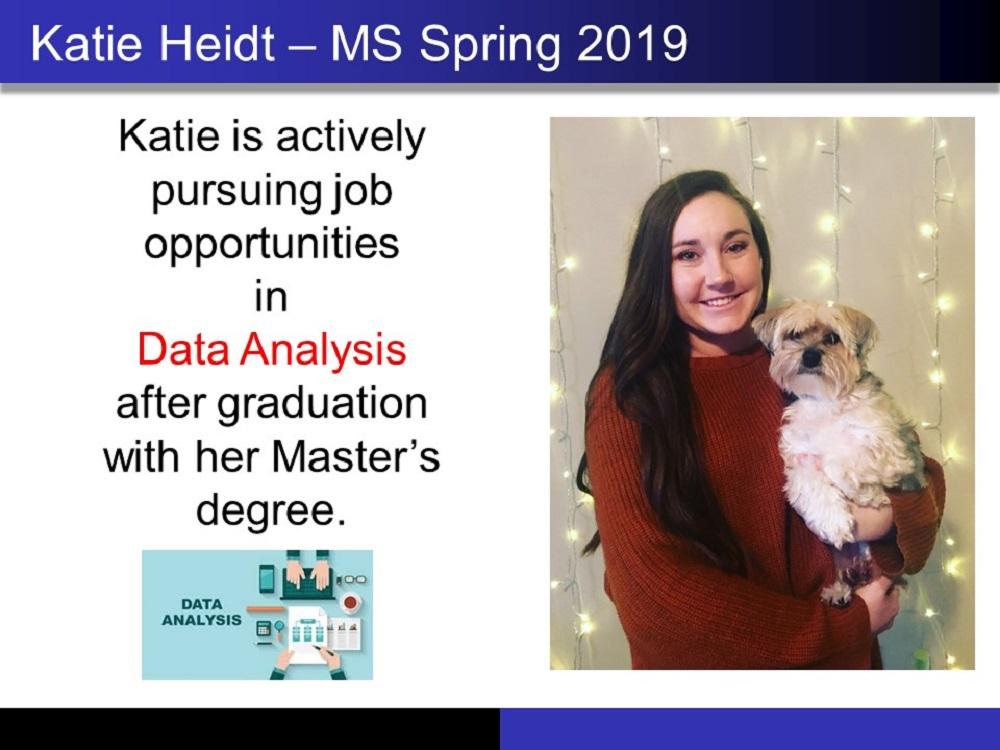 Katie Heidt – MS Spring 2019

Katie is actively pursuing job opportunities in Data Analysis after graduation with her Master's degree.

DATA ANALYSIS